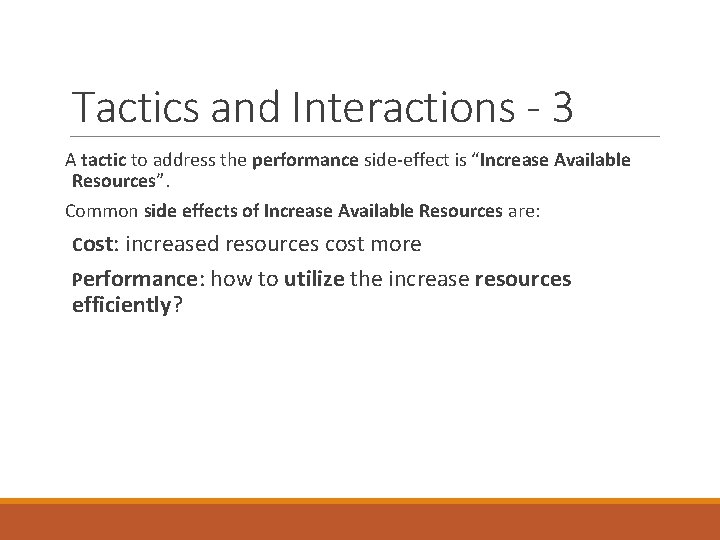 Tactics and Interactions - 3

A tactic to address the performance side-effect is “Increase Available Resources”.

Common side effects of Increase Available Resources are:

Cost: increased resources cost more

Performance: how to utilize the increase resources efficiently?